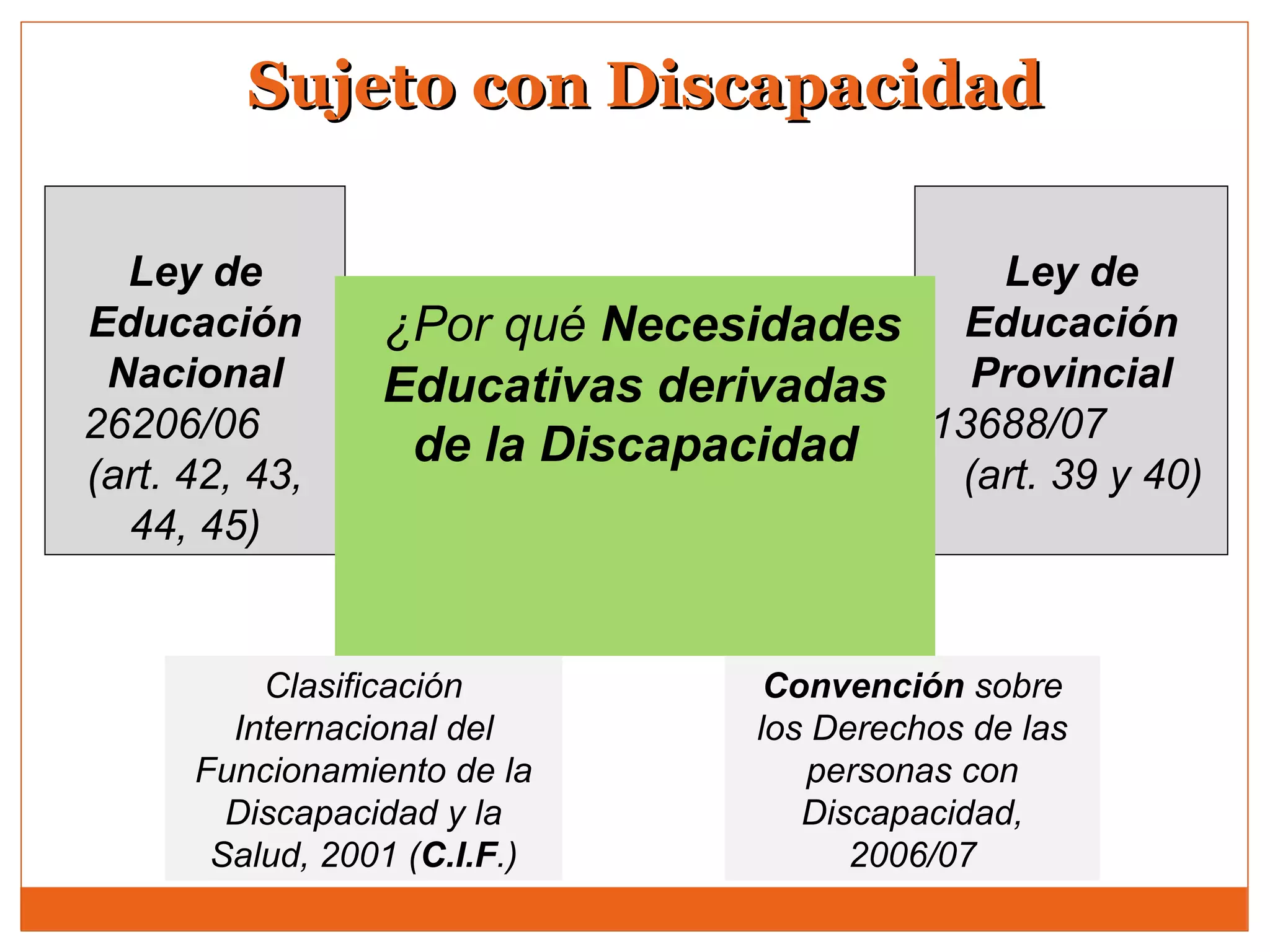 Sujeto con Discapacidad

Ley de Educación Nacional 26206/06 (art. 42, 43, 44, 45)

¿Por qué Necesidades Educativas derivadas de la Discapacidad

Ley de Educación Provincial 13688/07 (art. 39 y 40)

Clasificación Internacional del Funcionamiento de la Discapacidad y la Salud, 2001 (C.I.F.)

Convención sobre los Derechos de las personas con Discapacidad, 2006/07